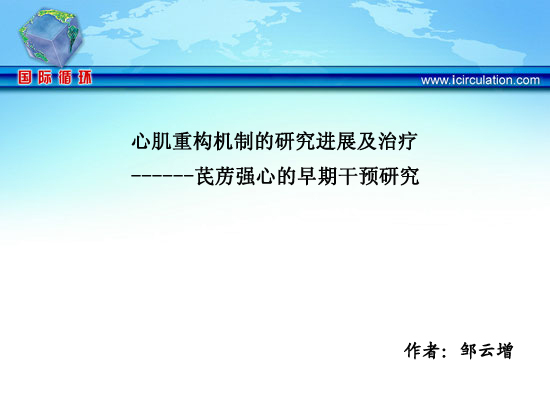 国际循环

www.icirculation.com

心肌重构机制的研究进展及治疗
------芪苈强心的早期干预研究

作者：邹云增